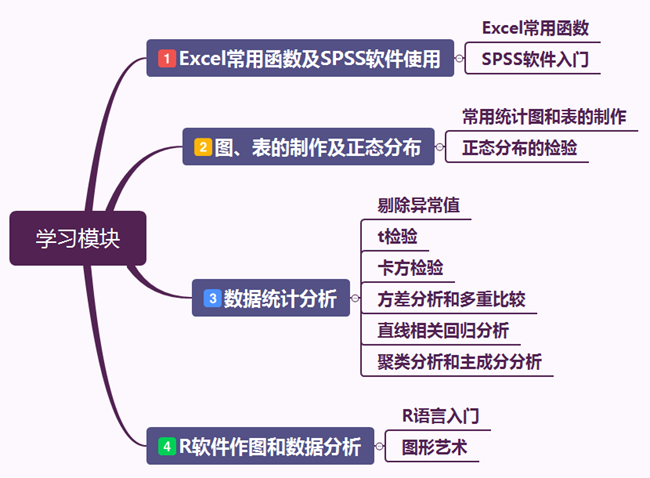 学习模块

1 Excel常用函数及SPSS软件使用

Excel常用函数

SPSS软件入门

2 图、表的制作及正态分布

常用统计图和表的制作

正态分布的检验

3 数据统计分析

剔除异常值

t检验

卡方检验

方差分析和多重比较

直线相关回归分析

聚类分析和主成分分析

4 R软件作图和数据分析

R语言入门

图形艺术